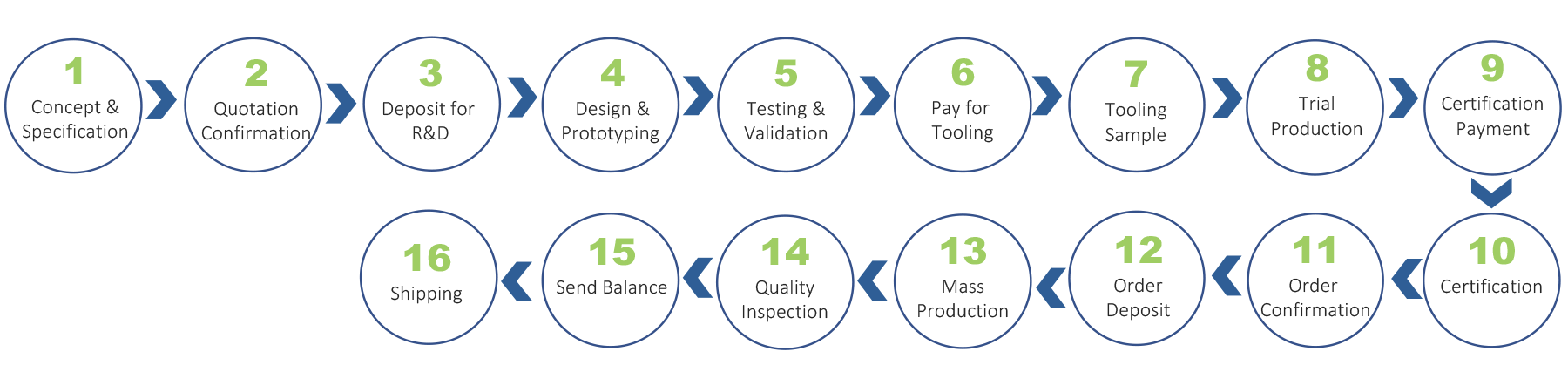 1
Concept & Specification

2
Quotation Confirmation

3
Deposit for R&D

4
Design & Prototyping

5
Testing & Validation

6
Pay for Tooling

7
Tooling Sample

8
Trial Production

9
Certification Payment

10
Certification

11
Order Confirmation

12
Order Deposit

13
Mass Production

14
Quality Inspection

15
Send Balance

16
Shipping